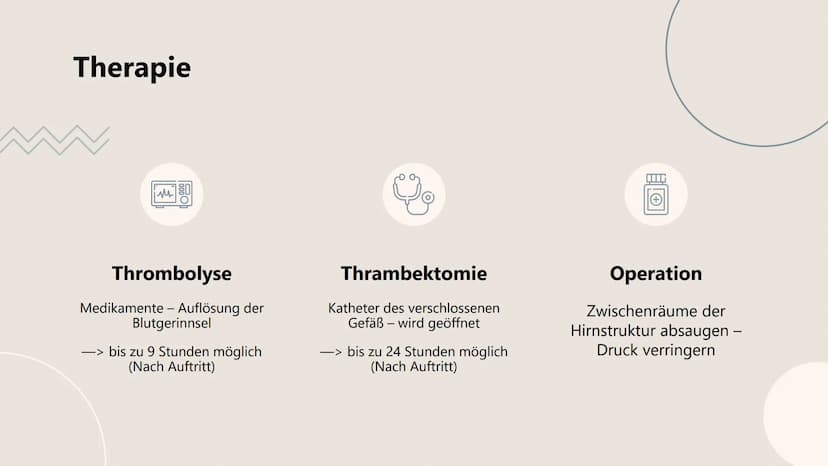 Therapie

Thrombolyse

Medikamente – Auflösung der Blutgerinnsel

—> bis zu 9 Stunden möglich (Nach Auftritt)

Thrambektomie

Katheter des verschlossenen Gefäß – wird geöffnet

—> bis zu 24 Stunden möglich (Nach Auftritt)

Operation

Zwischenräume der Hirnstruktur absaugen – Druck verringern